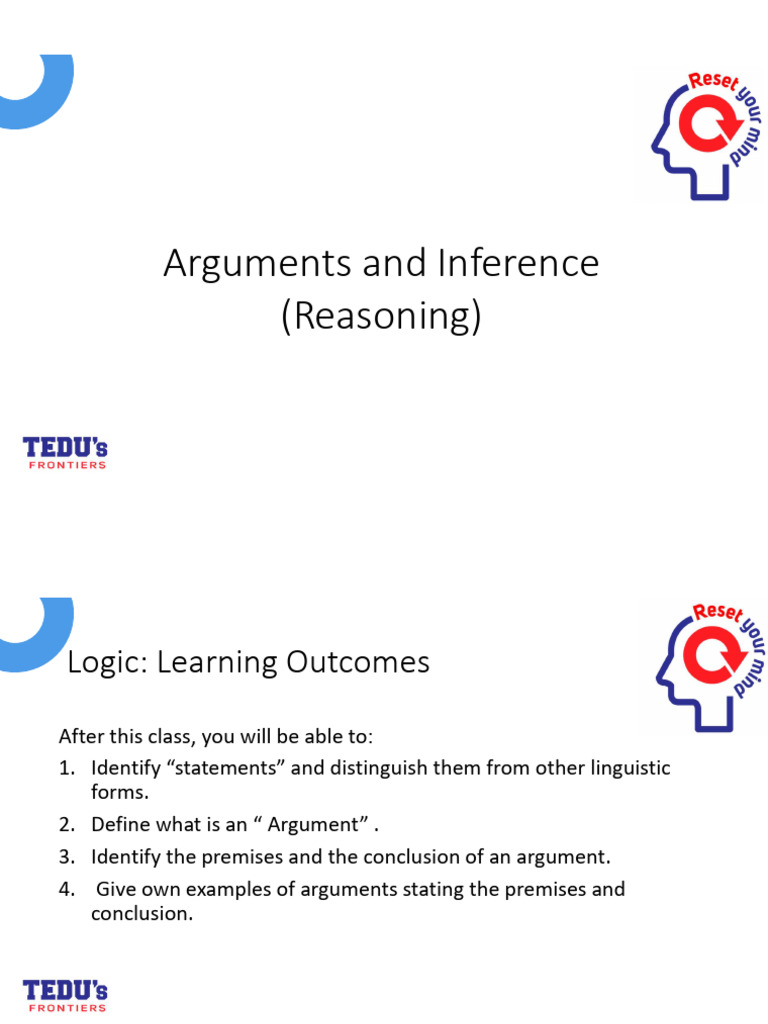 Reset your mind

Arguments and Inference (Reasoning)

TEDU's FRONTIERS

Reset your mind

Logic: Learning Outcomes

After this class, you will be able to:
1. Identify “statements” and distinguish them from other linguistic forms.
2. Define what is an “ Argument” .
3. Identify the premises and the conclusion of an argument.
4. Give own examples of arguments stating the premises and conclusion.

TEDU's FRONTIERS